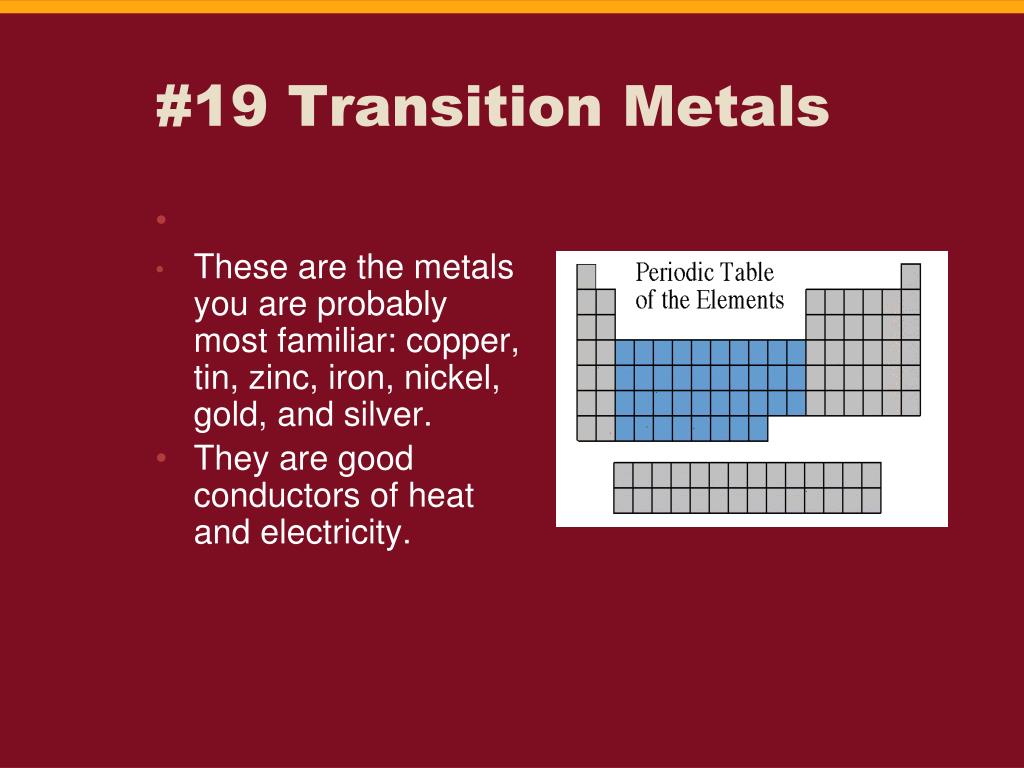 #19 Transition Metals

•

• These are the metals you are probably most familiar: copper, tin, zinc, iron, nickel, gold, and silver.
• They are good conductors of heat and electricity.

Periodic Table of the Elements